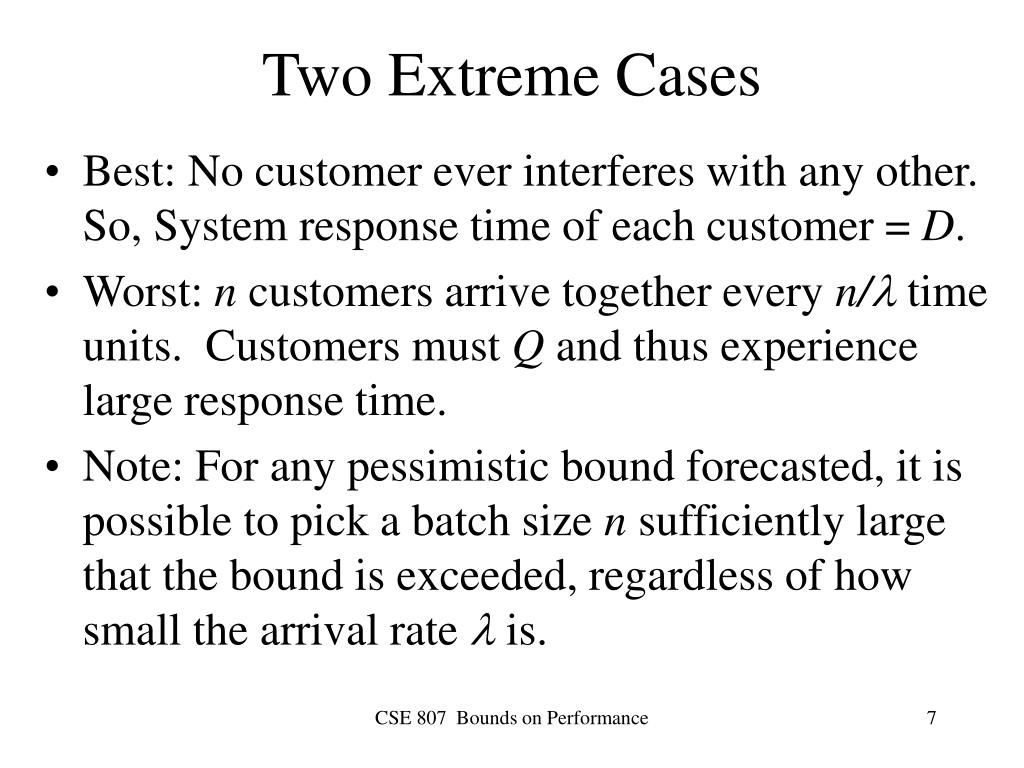 Two Extreme Cases

• Best: No customer ever interferes with any other. So, System response time of each customer = $D$.

• Worst: $n$ customers arrive together every $n/\lambda$ time units. Customers must $Q$ and thus experience large response time.

• Note: For any pessimistic bound forecasted, it is possible to pick a batch size $n$ sufficiently large that the bound is exceeded, regardless of how small the arrival rate $\lambda$ is.

CSE 807 Bounds on Performance

7